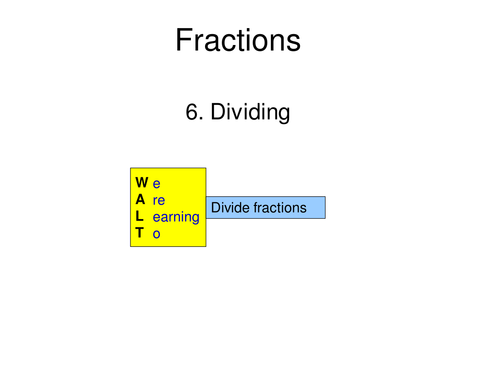 Fractions

6. Dividing

W e
A re
L earning
T o

Divide fractions